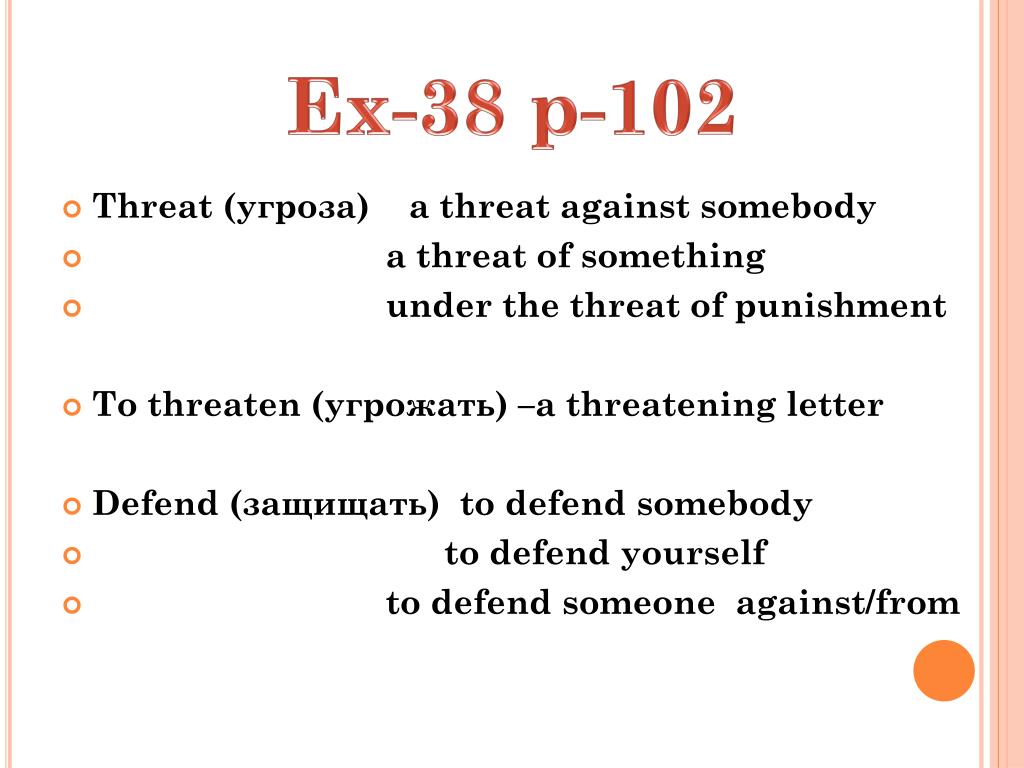 Ex-38 p-102

Threat (угроза) a threat against somebody
a threat of something
under the threat of punishment

To threaten (угрожать) –a threatening letter

Defend (защищать) to defend somebody
to defend yourself
to defend someone against/from